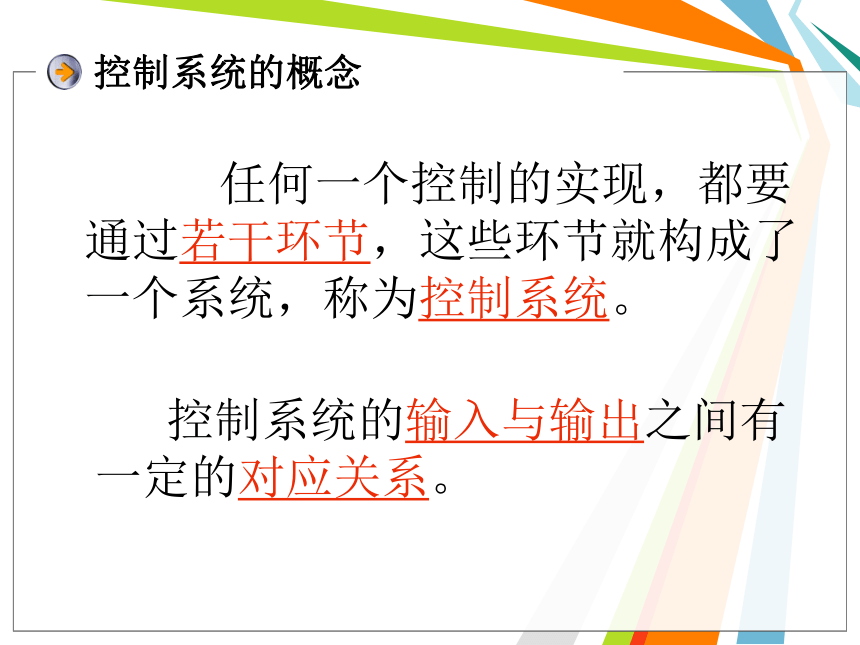 控制系统的概念

任何一个控制的实现，都要通过若干环节，这些环节就构成了一个系统，称为控制系统。

控制系统的输入与输出之间有一定的对应关系。